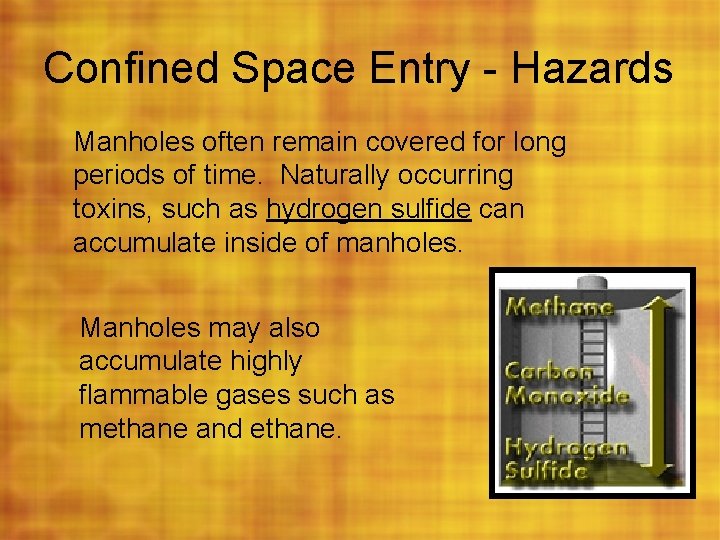 Confined Space Entry - Hazards

Manholes often remain covered for long periods of time. Naturally occurring toxins, such as hydrogen sulfide can accumulate inside of manholes.

Manholes may also accumulate highly flammable gases such as methane and ethane.

Methane

Carbon Monoxide

Hydrogen Sulfide